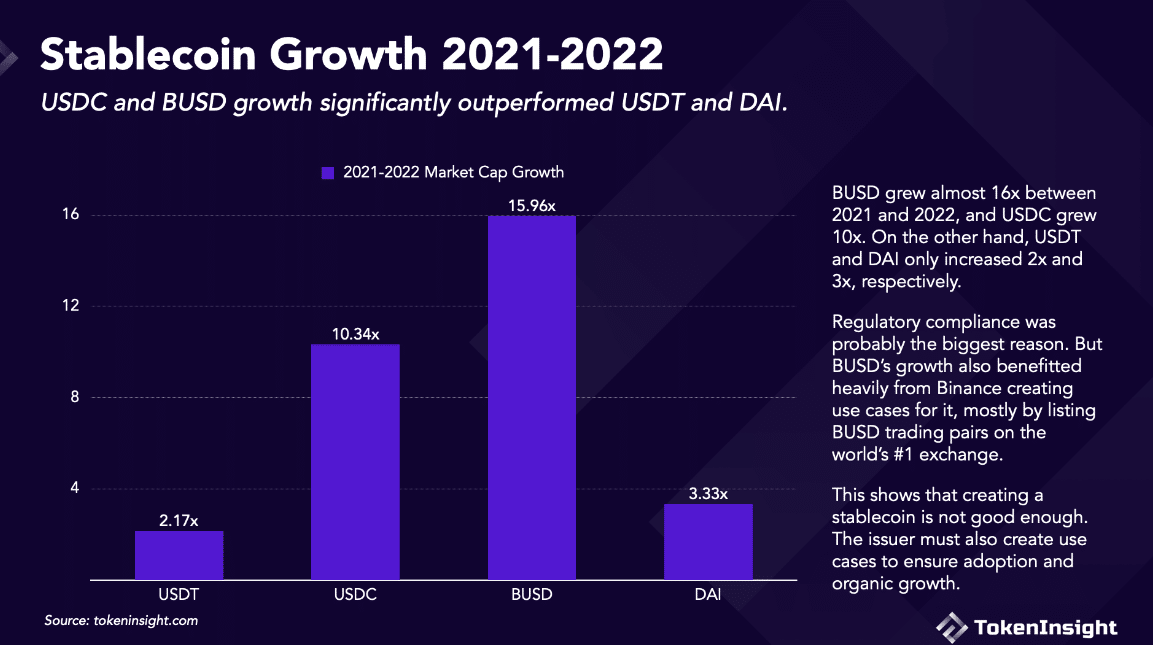 Stablecoin Growth 2021-2022

USDC and BUSD growth significantly outperformed USDT and DAI.

2021-2022 Market Cap Growth

16
12
8
4

2.17x
10.34x
15.96x
3.33x

USDT
USDC
BUSD
DAI

BUSD grew almost 16x between 2021 and 2022, and USDC grew 10x. On the other hand, USDT and DAI only increased 2x and 3x, respectively.

Regulatory compliance was probably the biggest reason. But BUSD's growth also benefitted heavily from Binance creating use cases for it, mostly by listing BUSD trading pairs on the world's #1 exchange.

This shows that creating a stablecoin is not good enough. The issuer must also create use cases to ensure adoption and organic growth.

Source: tokeninsight.com

TokenInsight